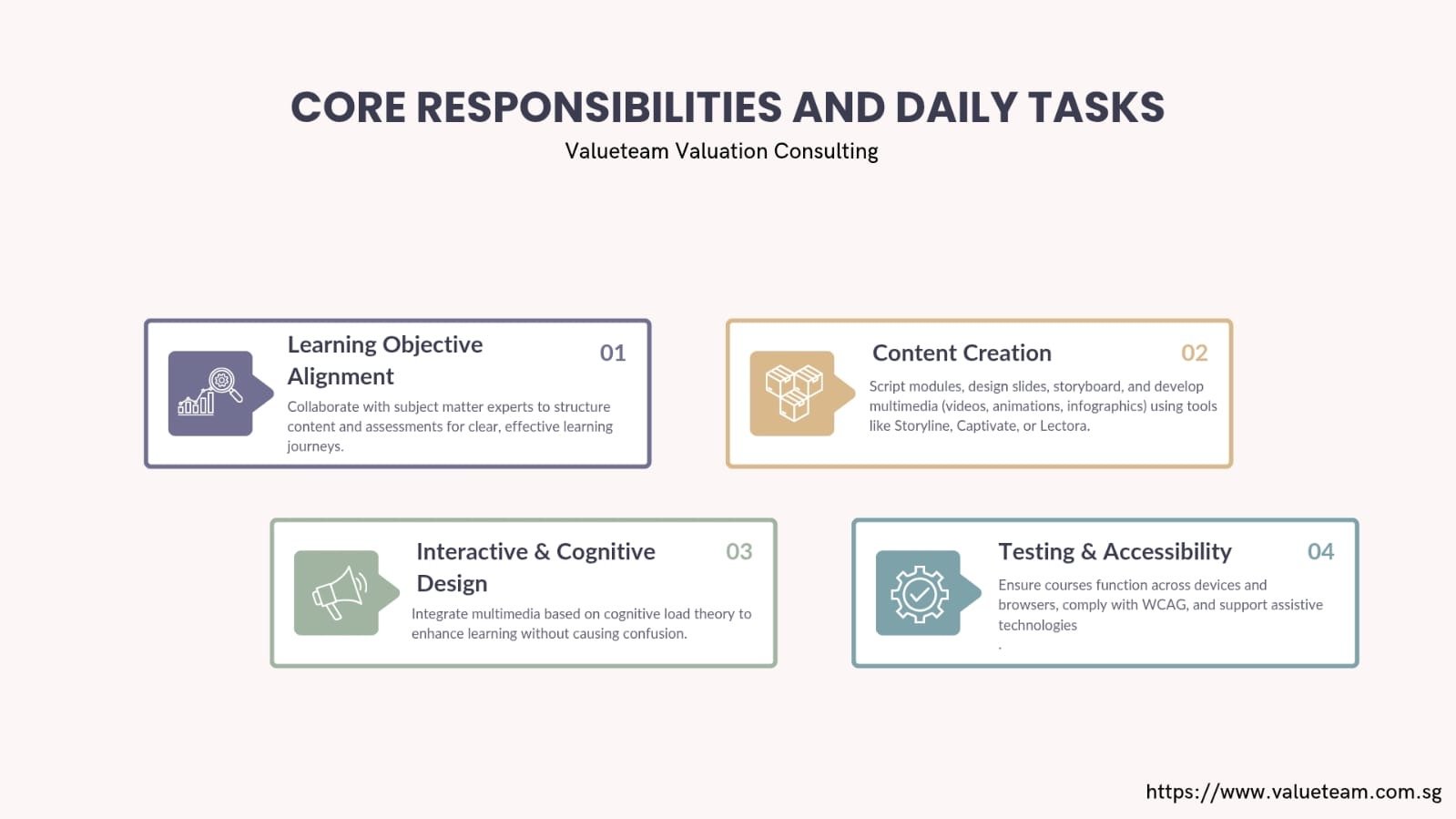 CORE RESPONSIBILITIES AND DAILY TASKS
Valueteam Valuation Consulting

Learning Objective Alignment
01
Collaborate with subject matter experts to structure content and assessments for clear, effective learning journeys.

Content Creation
02
Script modules, design slides, storyboard, and develop multimedia (videos, animations, infographics) using tools like Storyline, Captivate, or Lectora.

Interactive & Cognitive Design
03
Integrate multimedia based on cognitive load theory to enhance learning without causing confusion.

Testing & Accessibility
04
Ensure courses function across devices and browsers, comply with WCAG, and support assistive technologies
.

https://www.valueteam.com.sg